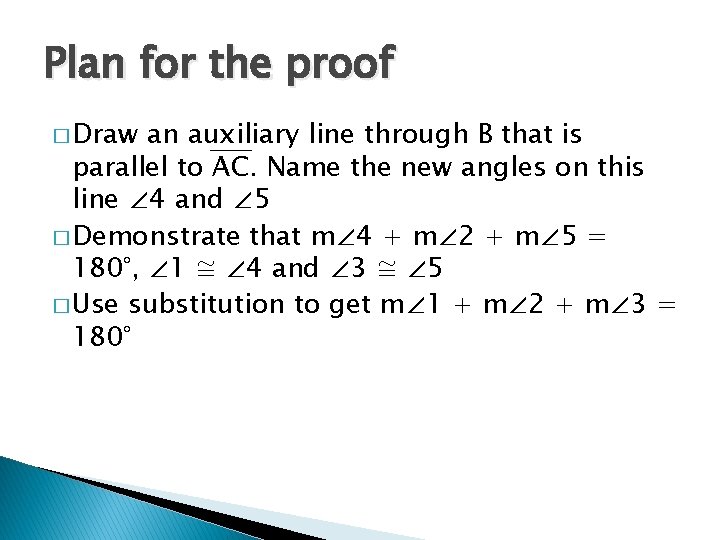 Plan for the proof

□ Draw an auxiliary line through B that is parallel to $\overline{AC}$. Name the new angles on this line $\angle 4$ and $\angle 5$

□ Demonstrate that $m\angle 4 + m\angle 2 + m\angle 5 = 180°$, $\angle 1 \cong \angle 4$ and $\angle 3 \cong \angle 5$

□ Use substitution to get $m\angle 1 + m\angle 2 + m\angle 3 = 180°$